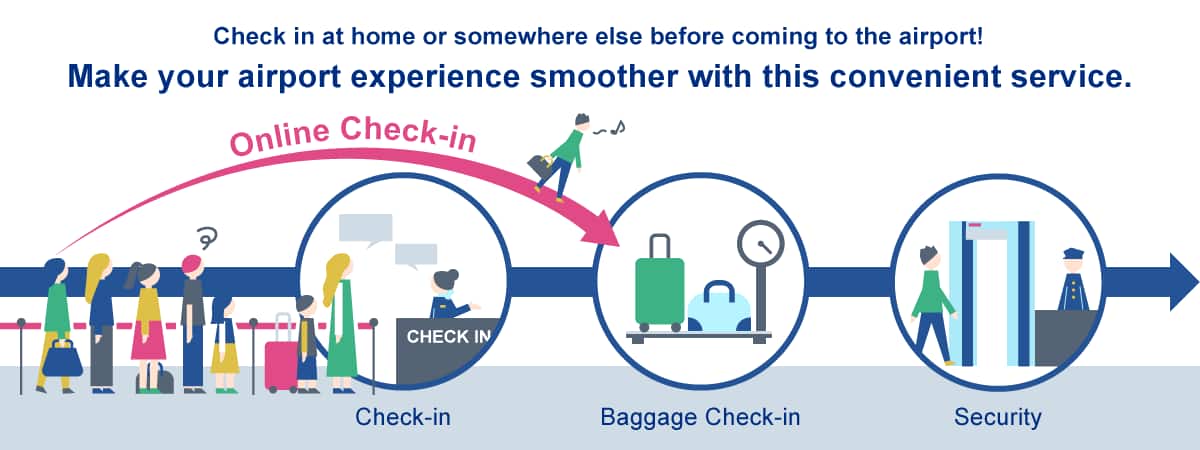 Check in at home or somewhere else before coming to the airport!
Make your airport experience smoother with this convenient service.

Online Check-in

CHECK IN

Check-in

Baggage Check-in

Security